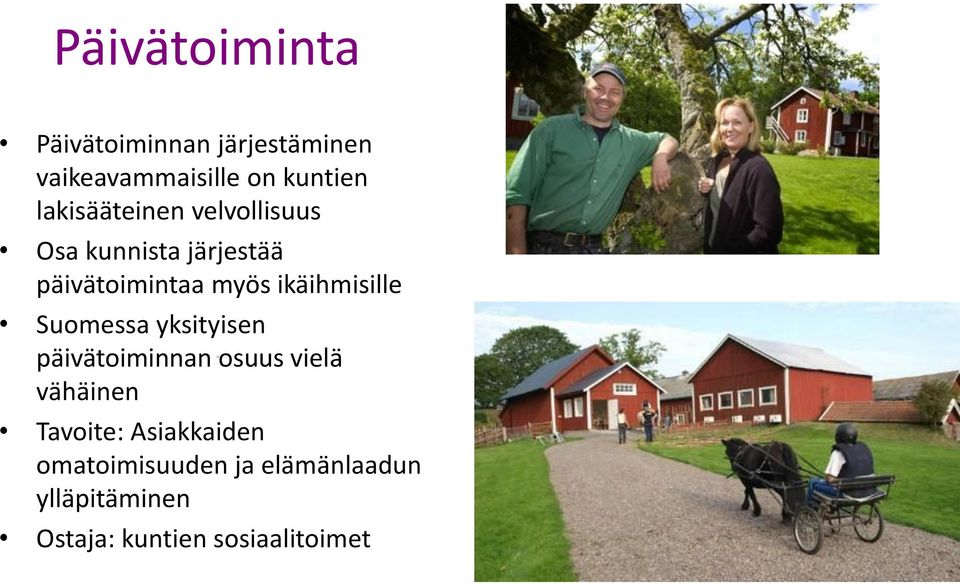 Päivätoiminta

• Päivätoiminnan järjestäminen vaikeavammaisille on kuntien lakisääteinen velvollisuus
• Osa kunnista järjestää päivätoimintaa myös ikäihmisille
• Suomessa yksityisen päivätoiminnan osuus vielä vähäinen
• Tavoite: Asiakkaiden omatoimisuuden ja elämänlaadun ylläpitäminen
• Ostaja: kuntien sosiaalitoimet